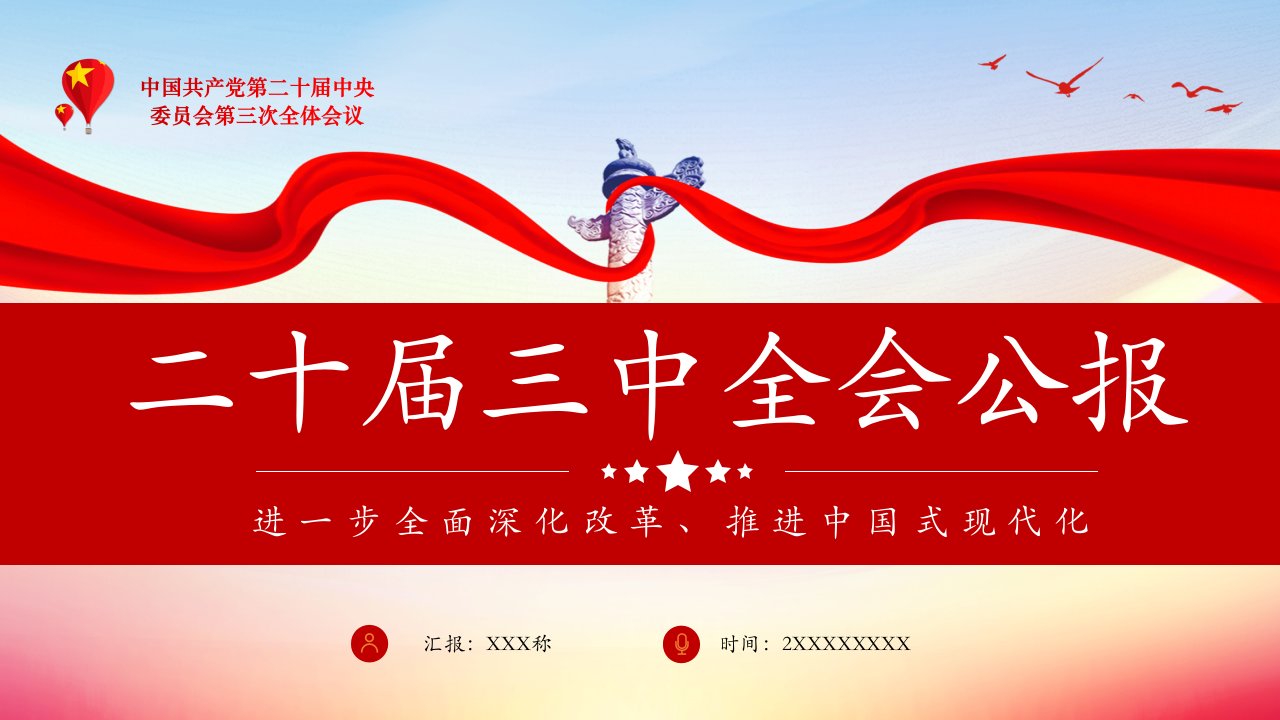 中国共产党第二十届中央委员会第三次全体会议

二十届三中全会公报

进一步全面深化改革、推进中国式现代化

汇报：XXX称

时间：2XXXXXXXX